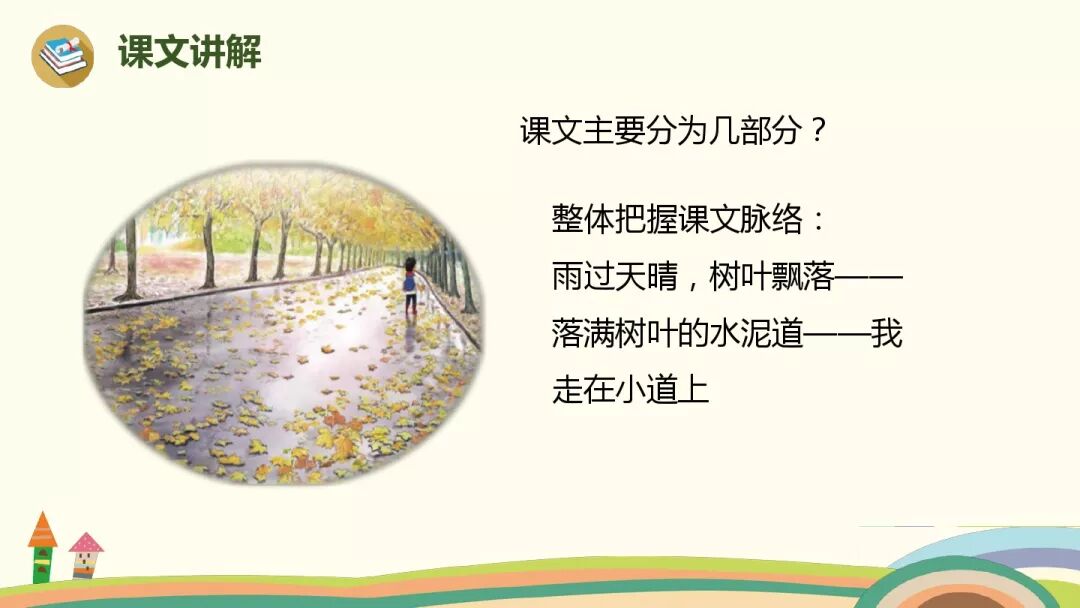 课文讲解

课文主要分为几部分？

整体把握课文脉络：
雨过天晴，树叶飘落——落满树叶的水泥道——我走在小道上